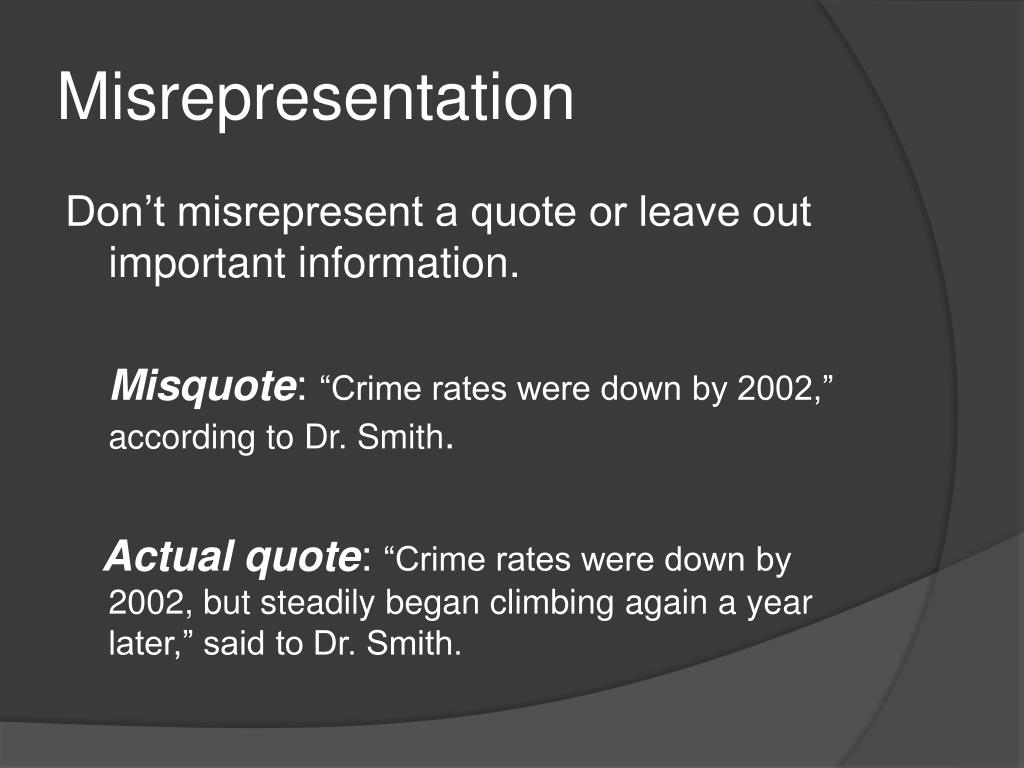 Misrepresentation

Don’t misrepresent a quote or leave out important information.

Misquote: “Crime rates were down by 2002,” according to Dr. Smith.

Actual quote: “Crime rates were down by 2002, but steadily began climbing again a year later,” said to Dr. Smith.